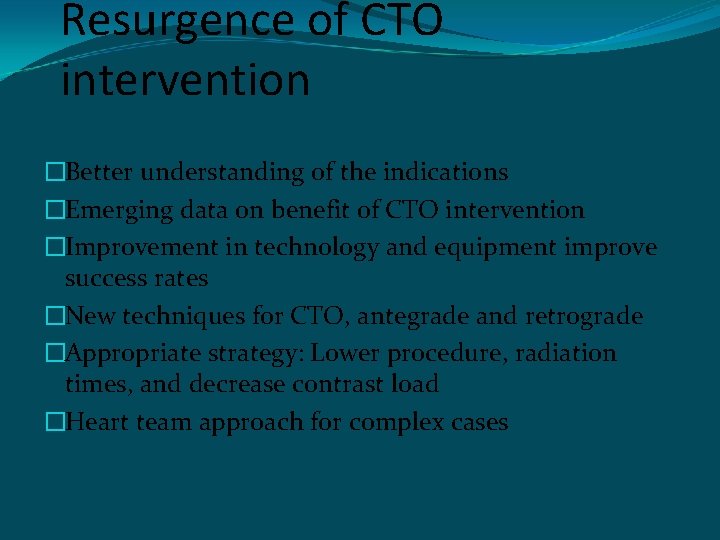 Resurgence of CTO intervention

□Better understanding of the indications
□Emerging data on benefit of CTO intervention
□Improvement in technology and equipment improve success rates
□New techniques for CTO, antegrade and retrograde
□Appropriate strategy: Lower procedure, radiation times, and decrease contrast load
□Heart team approach for complex cases